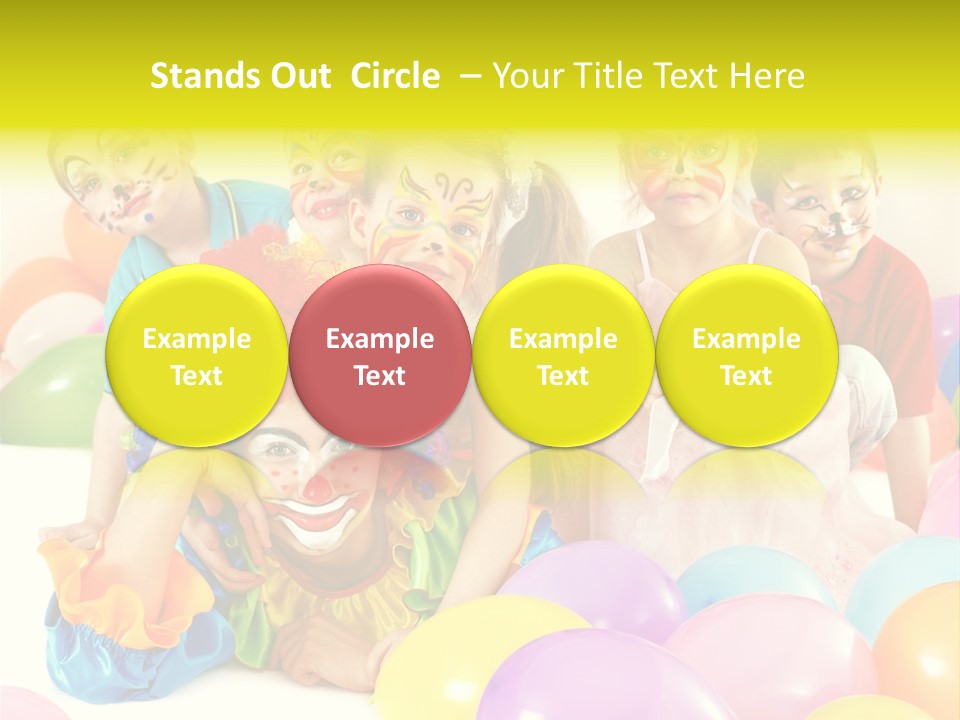 Stands Out Circle – Your Title Text Here

Example Text

Example Text

Example Text

Example Text